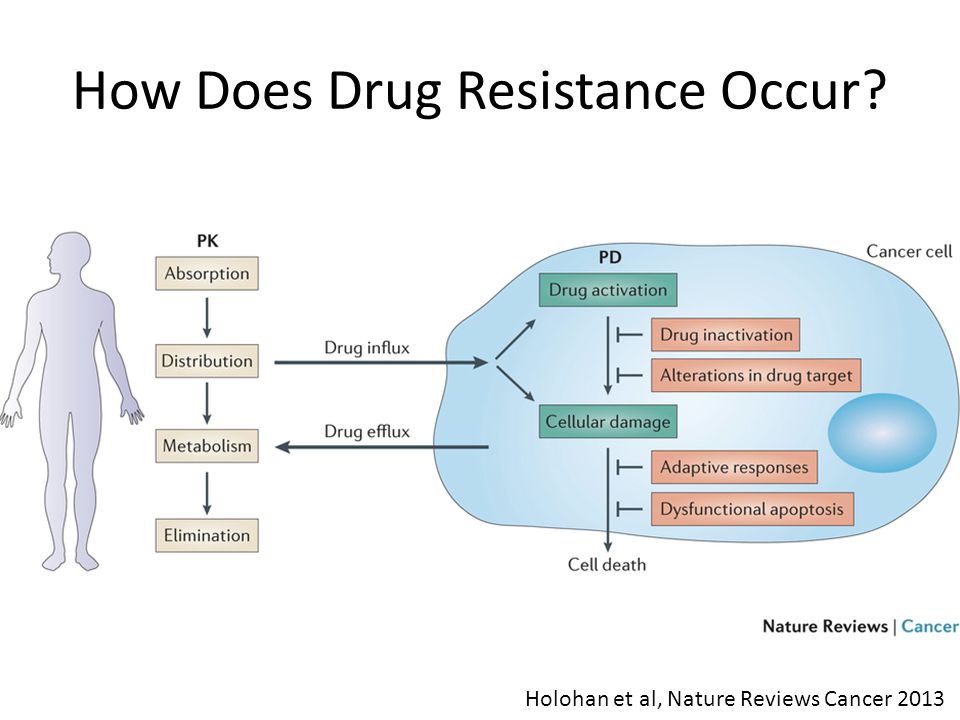 How Does Drug Resistance Occur?

PK

Absorption

Distribution

Metabolism

Elimination

Drug influx

Drug efflux

PD

Cancer cell

Drug activation

Drug inactivation

Alterations in drug target

Cellular damage

Adaptive responses

Dysfunctional apoptosis

Cell death

Nature Reviews | Cancer

Holohan et al, Nature Reviews Cancer 2013